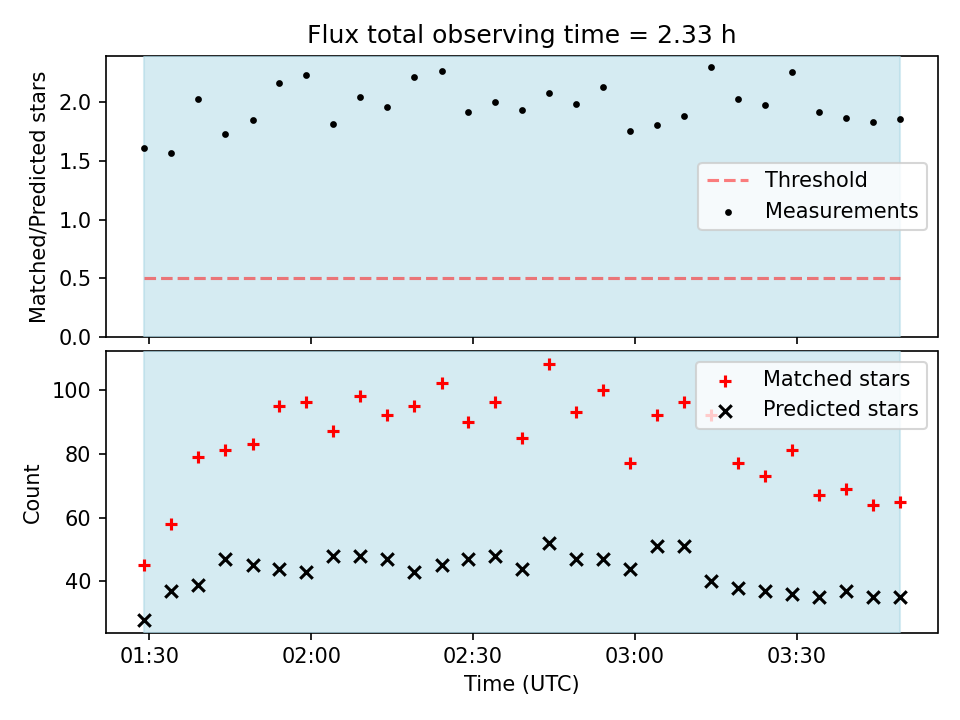 Flux total observing time = 2.33 h

Matched/Predicted stars

2.0
1.5
1.0
0.5
0.0

Threshold
Measurements

Count

100
80
60
40

Matched stars
Predicted stars

01:30
02:00
02:30
03:00
03:30

Time (UTC)